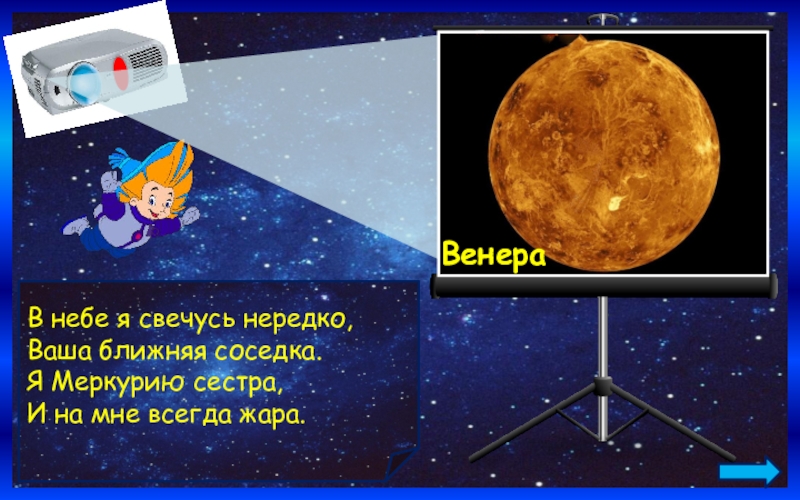 Венера

В небе я свечусь нередко,
Ваша ближняя соседка.
Я Меркурию сестра,
И на мне всегда жара.